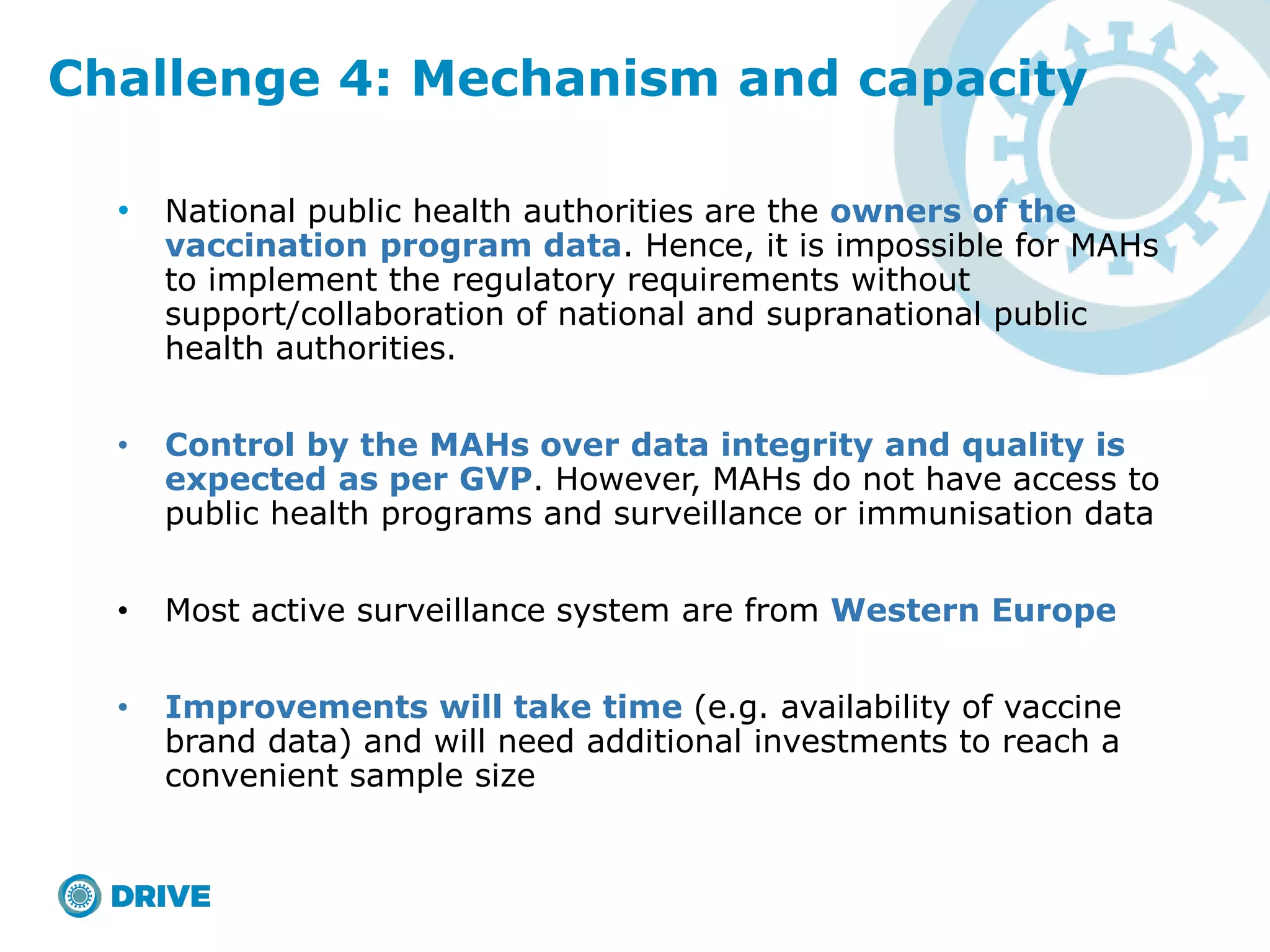 Challenge 4: Mechanism and capacity

• National public health authorities are the owners of the vaccination program data. Hence, it is impossible for MAHs to implement the regulatory requirements without support/collaboration of national and supranational public health authorities.

• Control by the MAHs over data integrity and quality is expected as per GVP. However, MAHs do not have access to public health programs and surveillance or immunisation data

• Most active surveillance system are from Western Europe

• Improvements will take time (e.g. availability of vaccine brand data) and will need additional investments to reach a convenient sample size

DRIVE